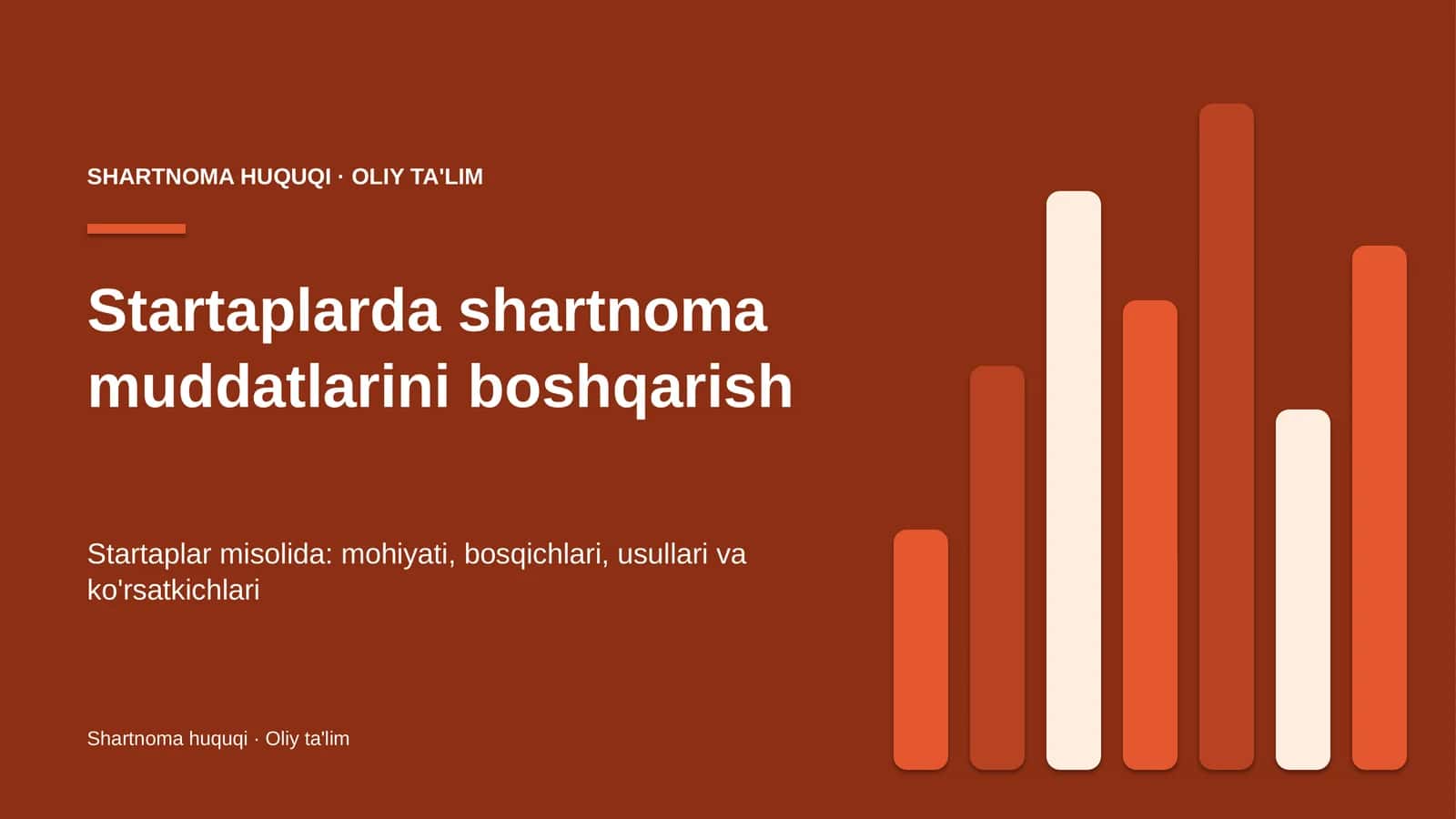 SHARTNOMA HUQUQI · OLIY TA'LIM

Startaplarda shartnoma muddatlarini boshqarish

Startaplar misolida: mohiyati, bosqichlari, usullari va ko'rsatkichlari

Shartnoma huquqi · Oliy ta'lim